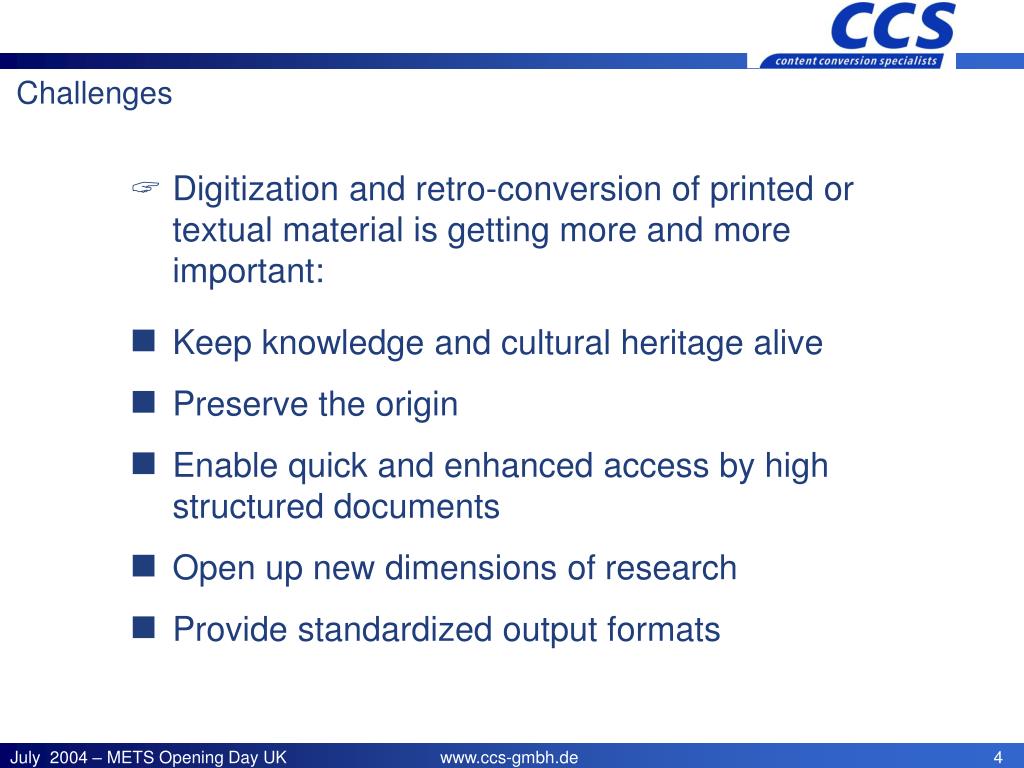 CCS
content conversion specialists

Challenges

☞ Digitization and retro-conversion of printed or textual material is getting more and more important:

■ Keep knowledge and cultural heritage alive

■ Preserve the origin

■ Enable quick and enhanced access by high structured documents

■ Open up new dimensions of research

■ Provide standardized output formats

July 2004 – METS Opening Day UK www.ccs-gmbh.de 4